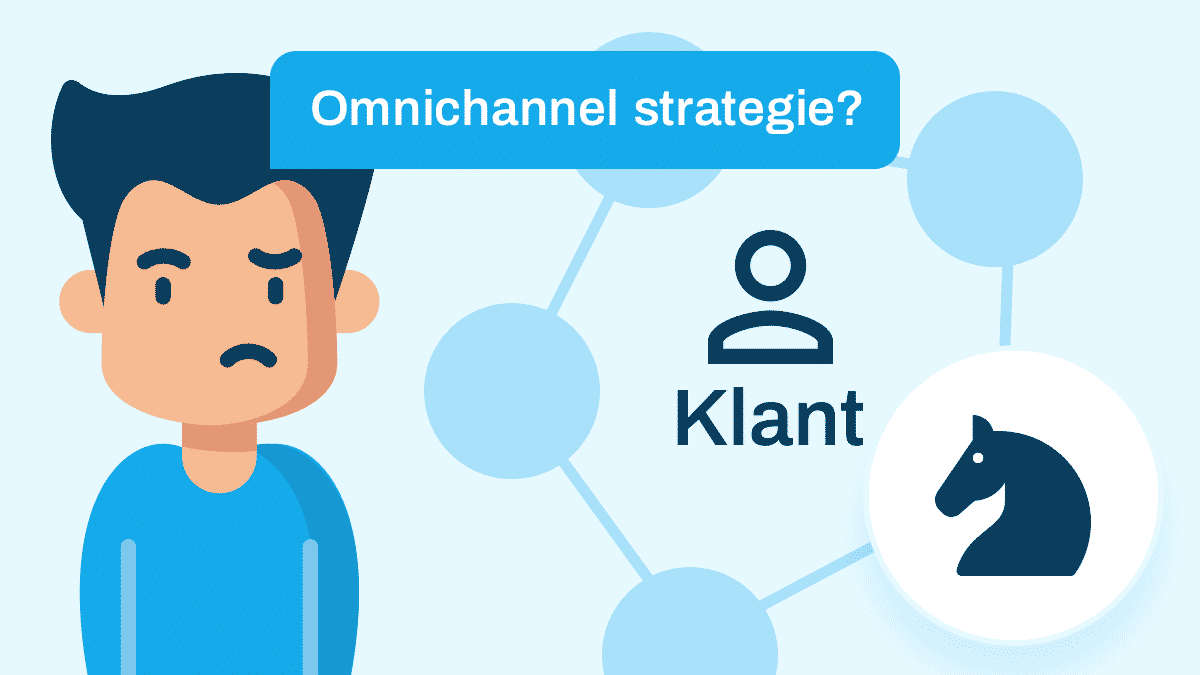 Omnichannel strategie?

Klant